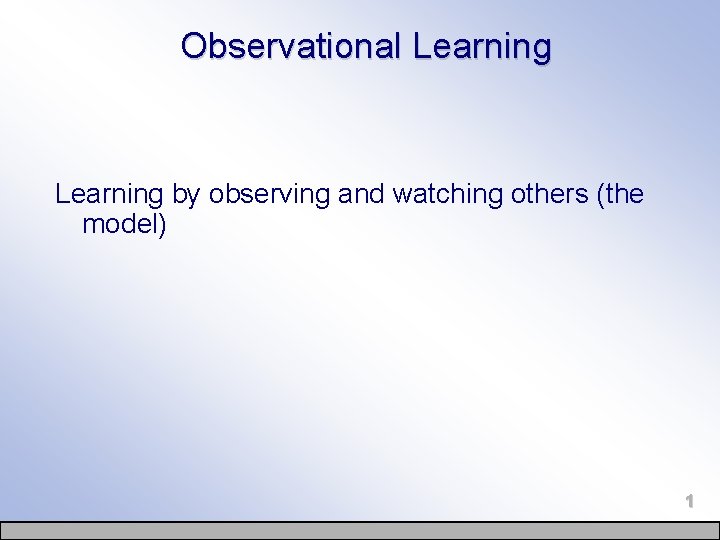 Observational Learning

Learning by observing and watching others (the model)

1